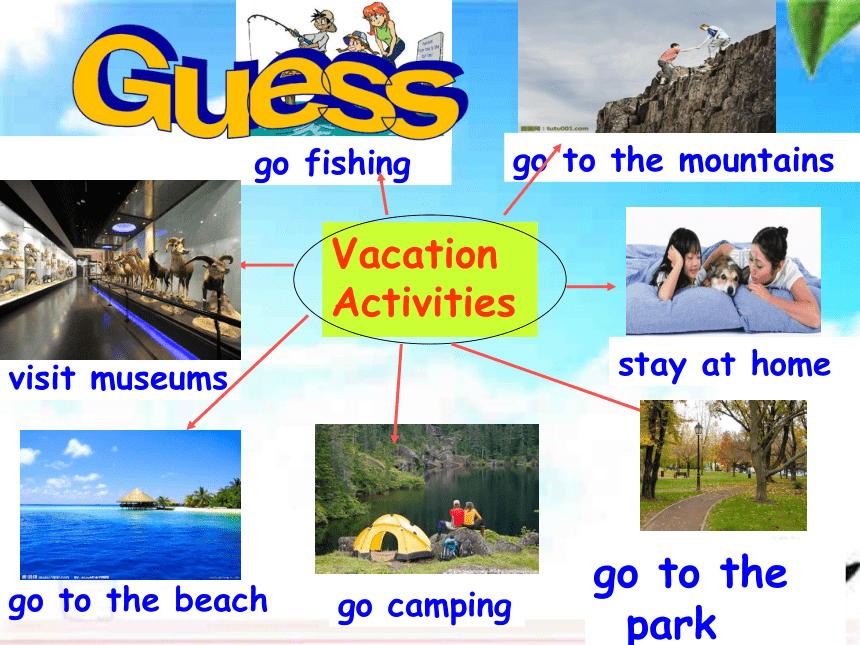 Guess

go fishing

go to the mountains

Vacation Activities

visit museums

stay at home

go to the beach

go camping

go to the park